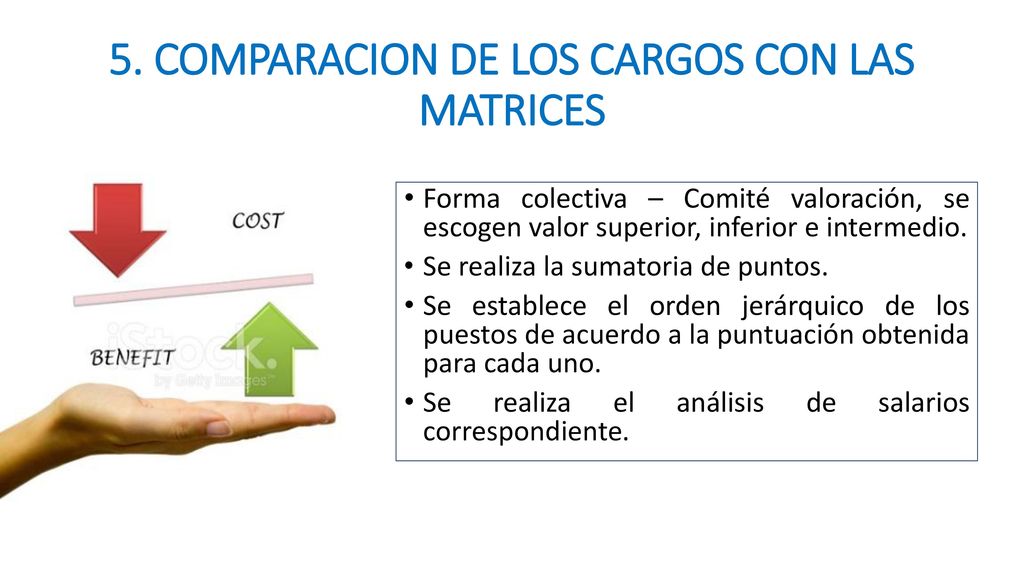 5. COMPARACION DE LOS CARGOS CON LAS MATRICES

COST

BENEFIT

iStock. by Getty Images™

• Forma colectiva – Comité valoración, se escogen valor superior, inferior e intermedio.
• Se realiza la sumatoria de puntos.
• Se establece el orden jerárquico de los puestos de acuerdo a la puntuación obtenida para cada uno.
• Se realiza el análisis de salarios correspondiente.